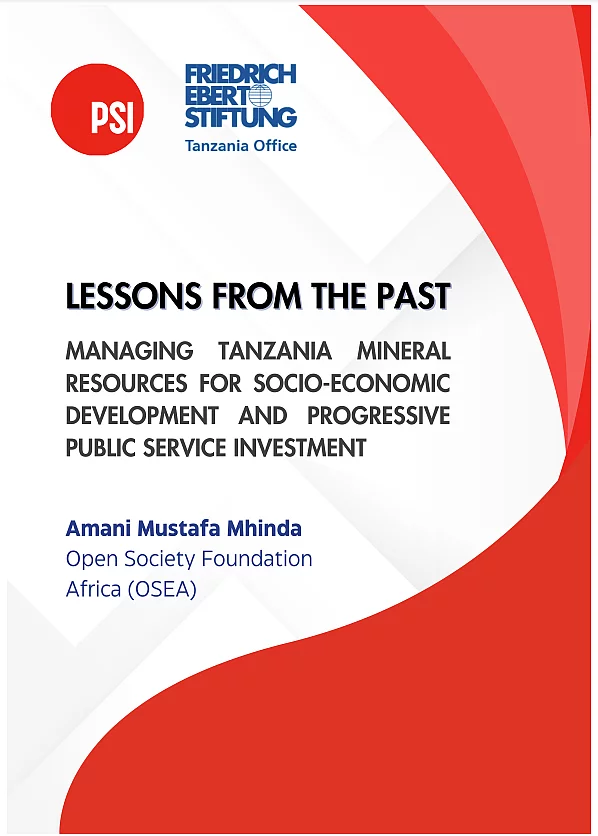 PSI

FRIEDRICH EBERT STIFTUNG
Tanzania Office

LESSONS FROM THE PAST

MANAGING TANZANIA MINERAL RESOURCES FOR SOCIO-ECONOMIC DEVELOPMENT AND PROGRESSIVE PUBLIC SERVICE INVESTMENT

Amani Mustafa Mhinda
Open Society Foundation Africa (OSEA)